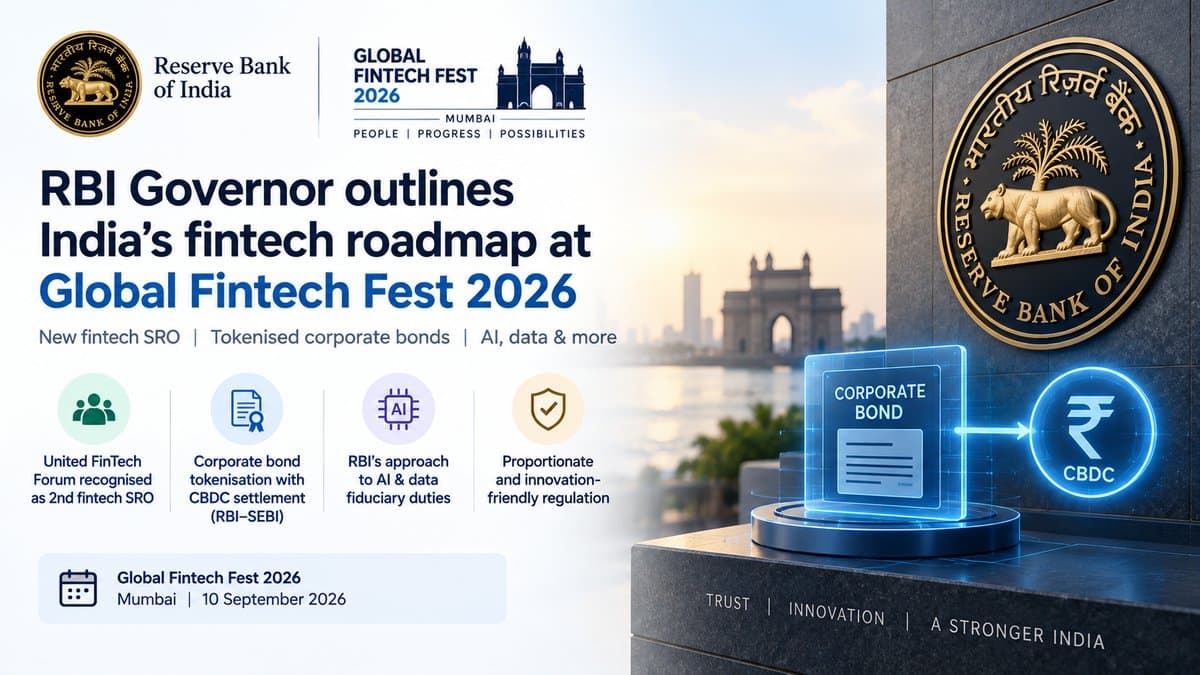 भारतीय रिज़र्व बैंक RESERVE BANK OF INDIA

Reserve Bank of India

GLOBAL FINTECH FEST 2026

MUMBAI

PEOPLE | PROGRESS | POSSIBILITIES

RBI Governor outlines India's fintech roadmap at Global Fintech Fest 2026

New fintech SRO | Tokenised corporate bonds | AI, data & more

United FinTech Forum recognised as 2nd fintech SRO

Corporate bond tokenisation with CBDC settlement (RBI–SEBI)

AI

RBI's approach to AI & data fiduciary duties

Proportionate and innovation-friendly regulation

Global Fintech Fest 2026

Mumbai | 10 September 2026

भारतीय रिज़र्व बैंक RESERVE BANK OF INDIA

CORPORATE BOND

₹

CBDC

TRUST | INNOVATION | A STRONGER INDIA